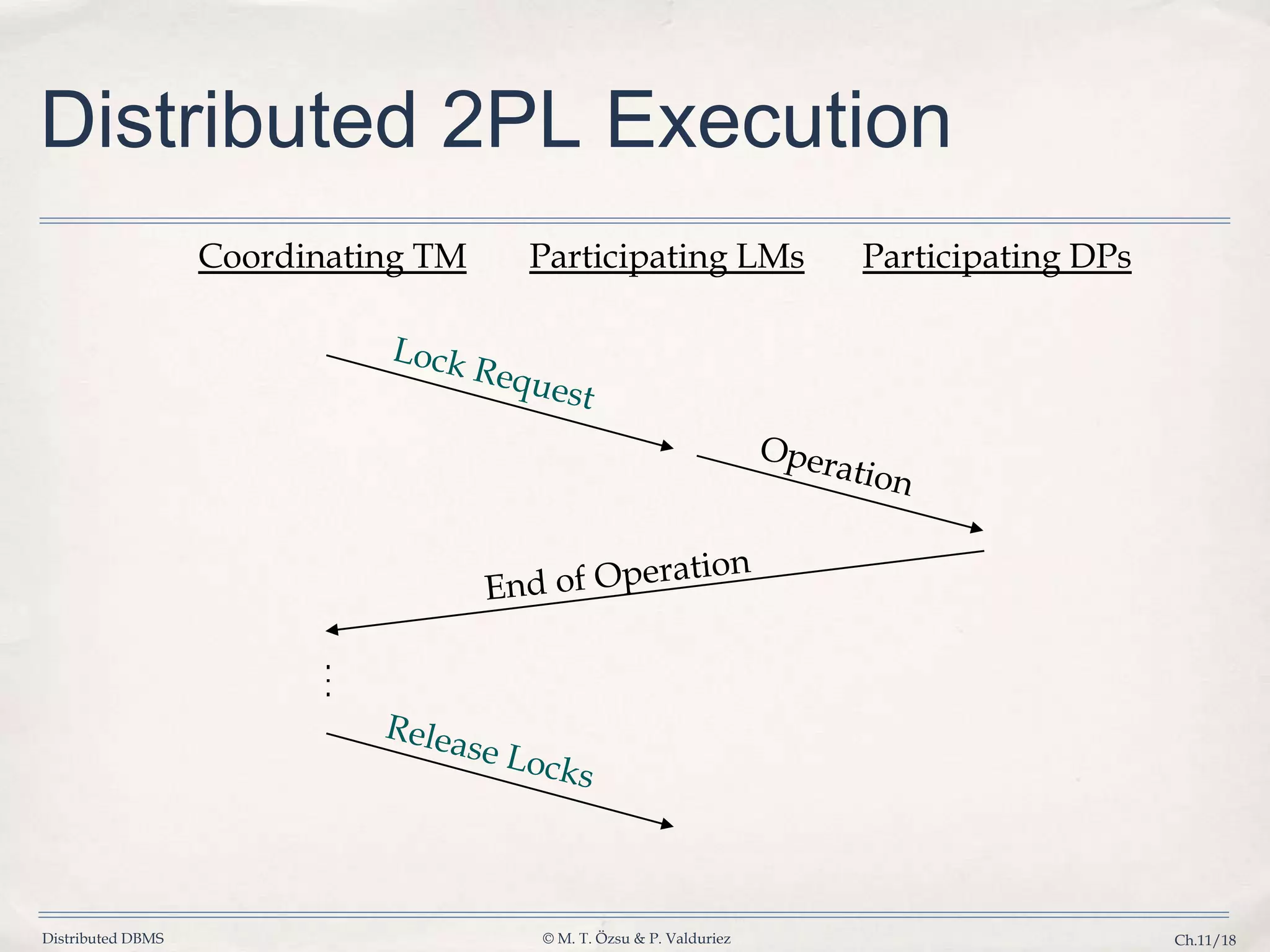 Distributed 2PL Execution

Coordinating TM

Participating LMs

Participating DPs

Lock Request

Operation

End of Operation

⋮

Release Locks

Distributed DBMS

© M. T. Özsu & P. Valduriez

Ch.11/18